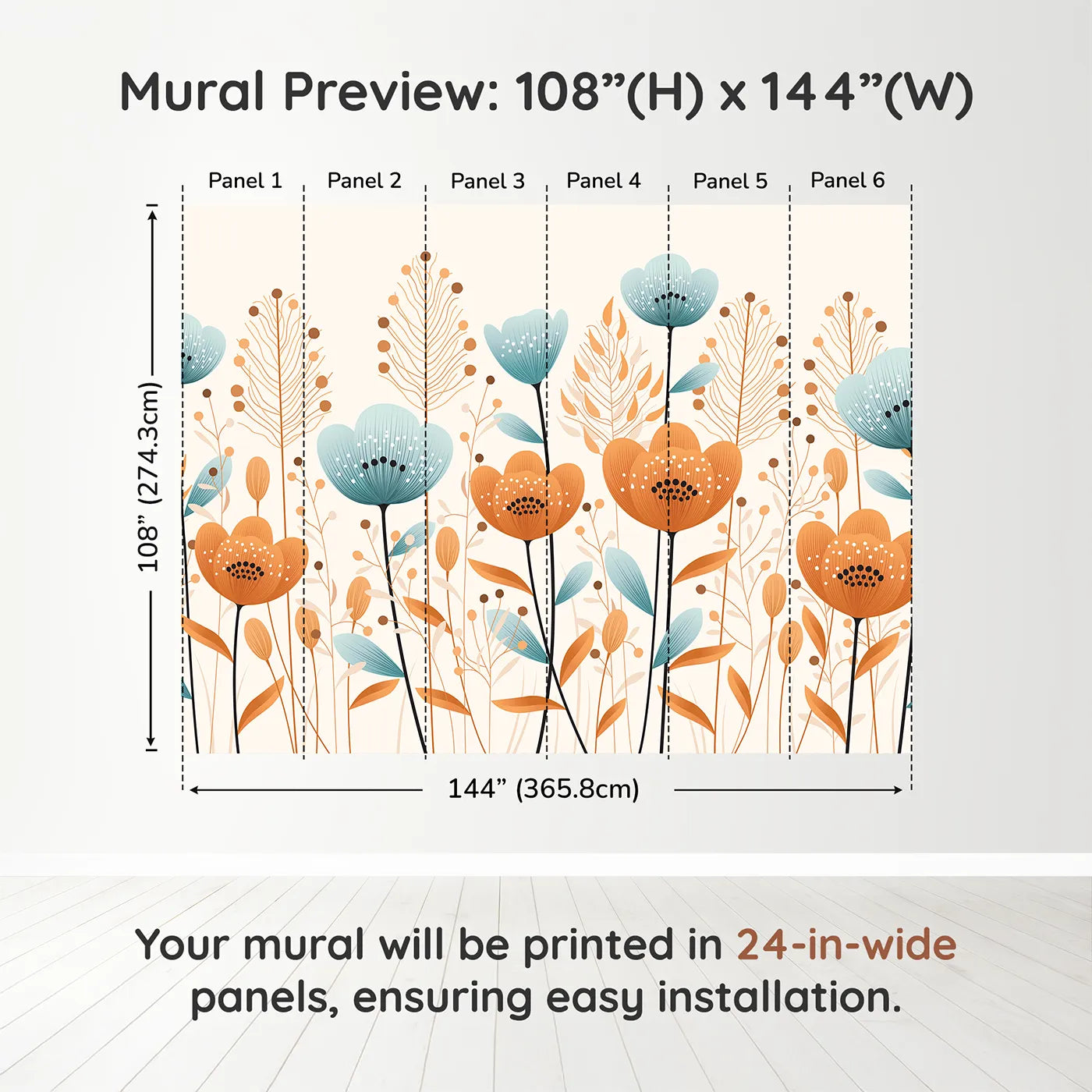 Mural Preview: 108”(H) x 144”(W)

Panel 1 Panel 2 Panel 3 Panel 4 Panel 5 Panel 6

108” (274.3cm)

144” (365.8cm)

Your mural will be printed in 24-in-wide panels, ensuring easy installation.